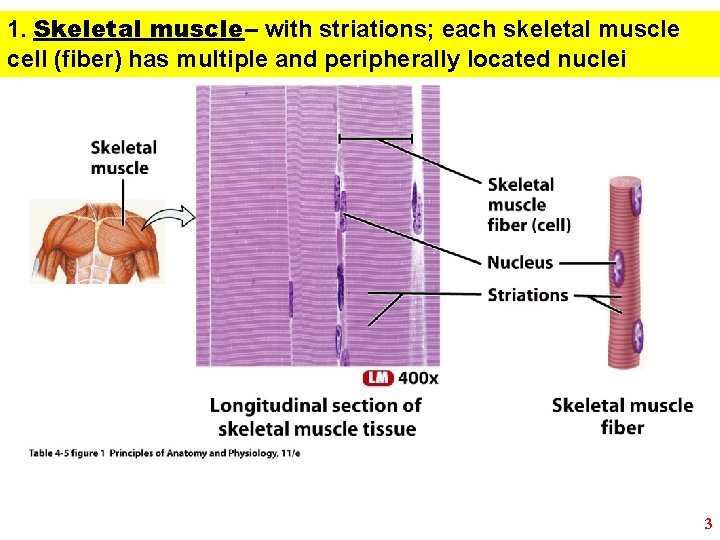 1. Skeletal muscle– with striations; each skeletal muscle cell (fiber) has multiple and peripherally located nuclei

Skeletal muscle

Skeletal muscle fiber (cell)

Nucleus

Striations

LM 400x

Longitudinal section of skeletal muscle tissue

Skeletal muscle fiber

Table 4-5 figure 1 Principles of Anatomy and Physiology, 11/e

3